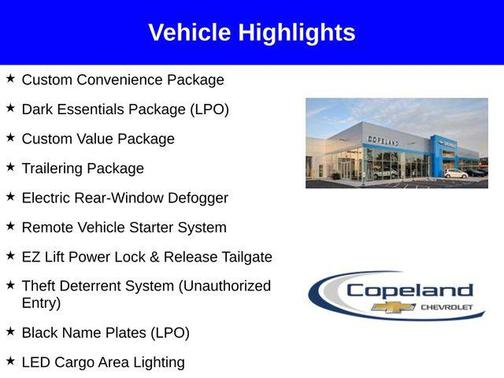 Vehicle Highlights

★ Custom Convenience Package

★ Dark Essentials Package (LPO)

★ Custom Value Package

★ Trailering Package

★ Electric Rear-Window Defogger

★ Remote Vehicle Starter System

★ EZ Lift Power Lock & Release Tailgate

★ Theft Deterrent System (Unauthorized Entry)

★ Black Name Plates (LPO)

★ LED Cargo Area Lighting

COPELAND

Copeland
CHEVROLET